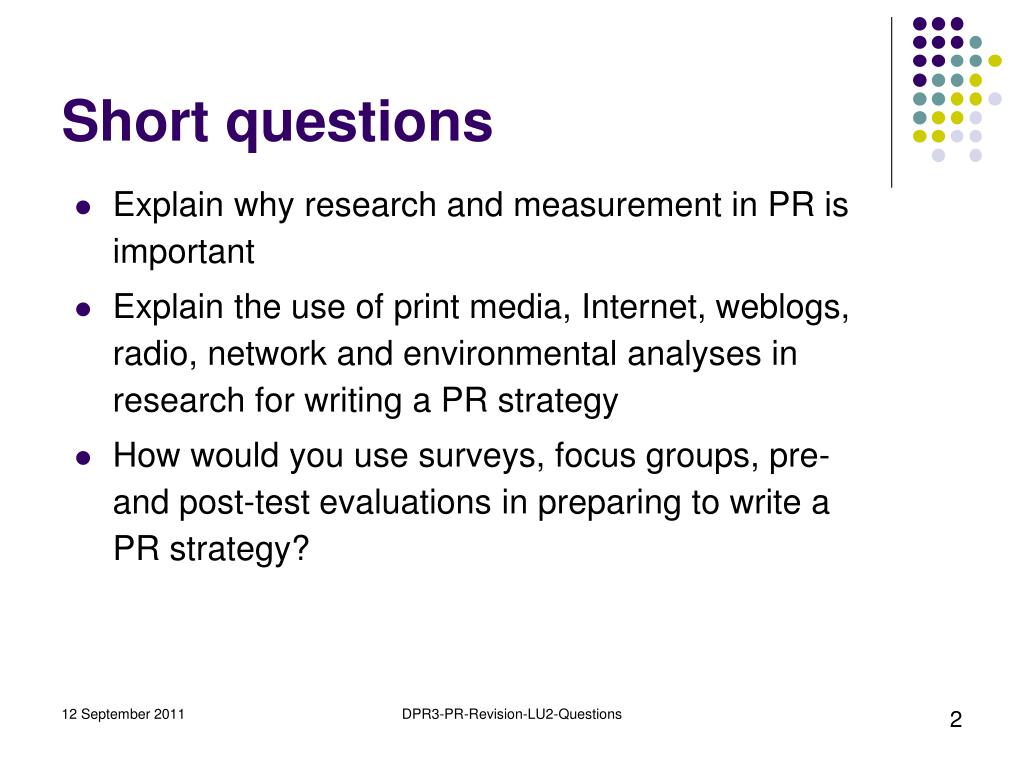 Short questions

- Explain why research and measurement in PR is important
- Explain the use of print media, Internet, weblogs, radio, network and environmental analyses in research for writing a PR strategy
- How would you use surveys, focus groups, pre- and post-test evaluations in preparing to write a PR strategy?

12 September 2011

DPR3-PR-Revision-LU2-Questions

2